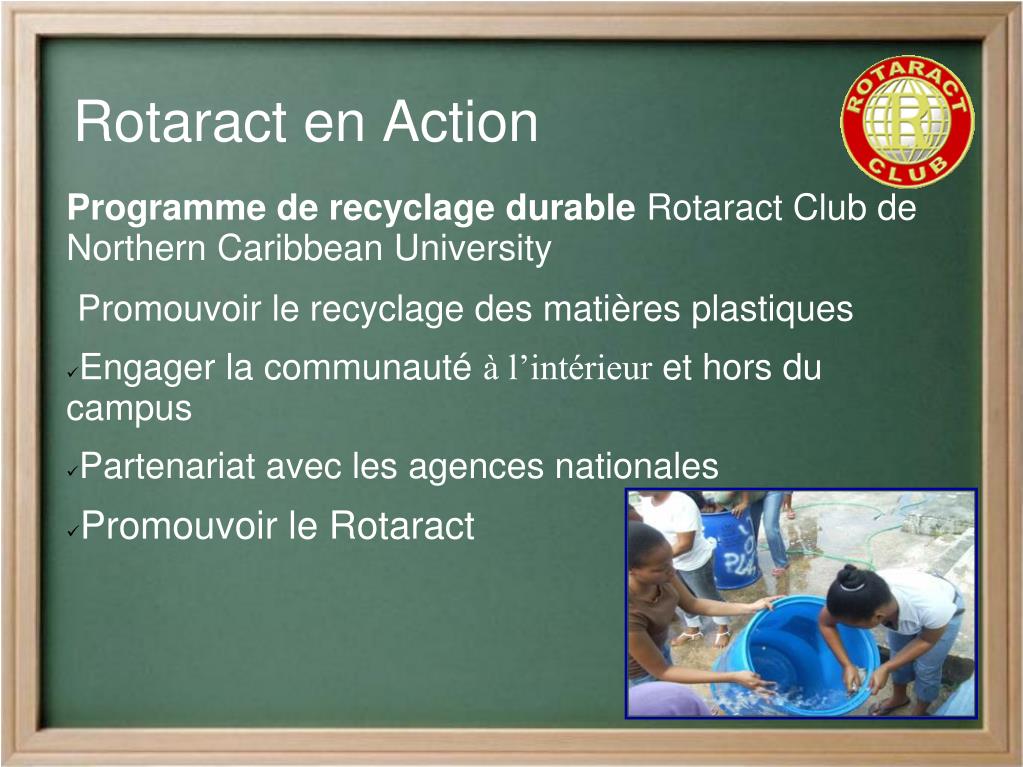 Rotaract en Action

ROTARACT CLUB

**Programme de recyclage durable** Rotaract Club de Northern Caribbean University

Promouvoir le recyclage des matières plastiques

✓Engager la communauté à l'intérieur et hors du campus

✓Partenariat avec les agences nationales

✓Promouvoir le Rotaract